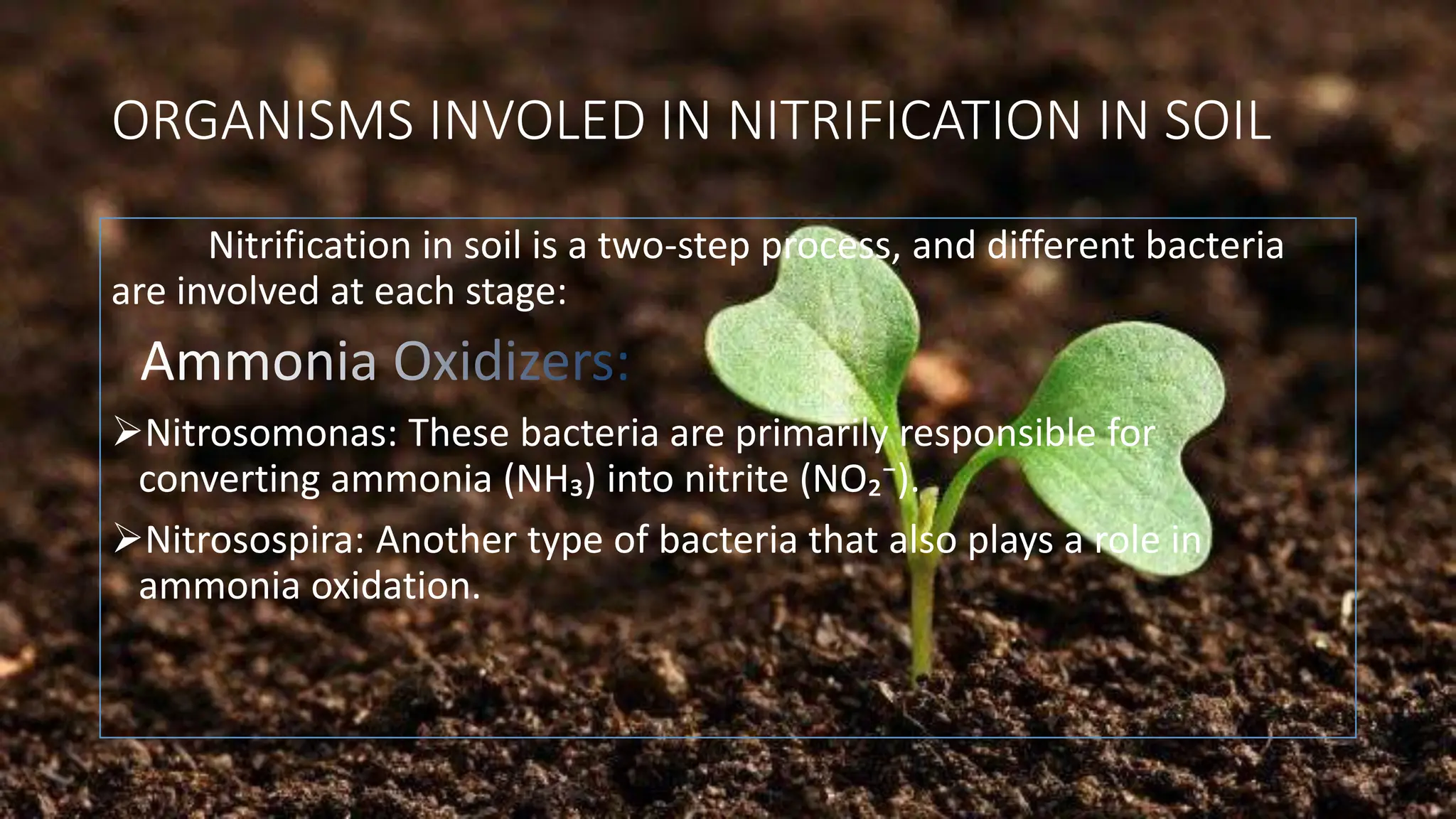 ORGANISMS INVOLED IN NITRIFICATION IN SOIL

Nitrification in soil is a two-step process, and different bacteria are involved at each stage:

Ammonia Oxidizers:

➢Nitrosomonas: These bacteria are primarily responsible for converting ammonia ($NH_3$) into nitrite ($NO_2^-$).

➢Nitrosospira: Another type of bacteria that also plays a role in ammonia oxidation.